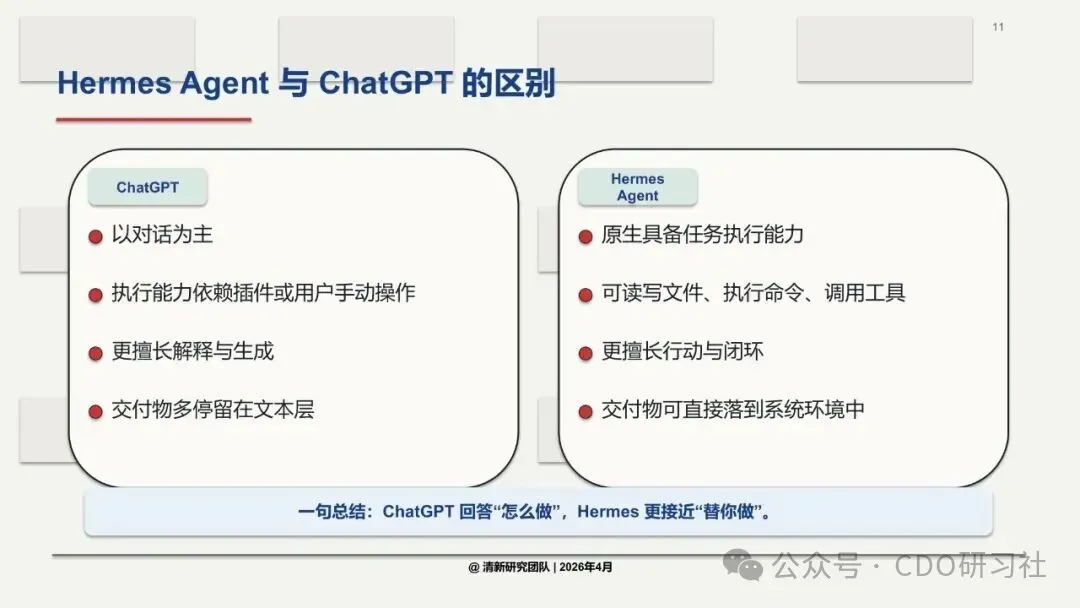 11

Hermes Agent 与 ChatGPT 的区别

ChatGPT

以对话为主

执行能力依赖插件或用户手动操作

更擅长解释与生成

交付物多停留在文本层

Hermes Agent

原生具备任务执行能力

可读写文件、执行命令、调用工具

更擅长行动与闭环

交付物可直接落到系统环境中

一句总结：ChatGPT 回答“怎么做”，Hermes 更接近“替你做”。

@ 清新研究团队 | 2026年4月

公众号 · CDO研习社